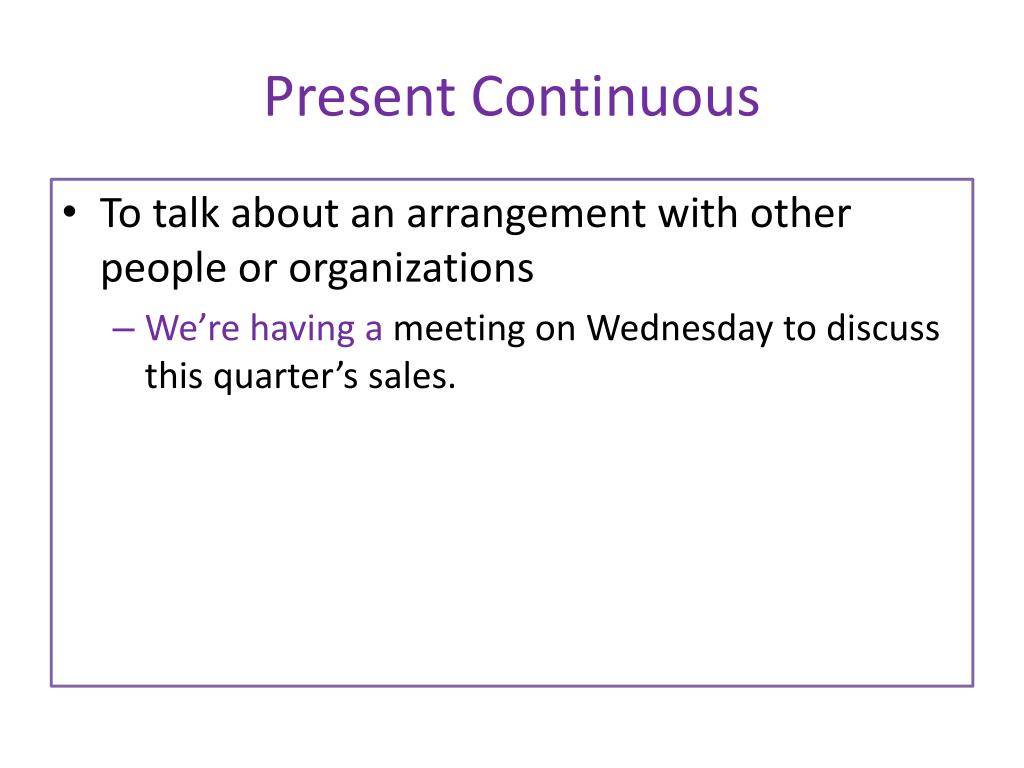 Present Continuous

• To talk about an arrangement with other people or organizations
  – We're having a meeting on Wednesday to discuss this quarter's sales.